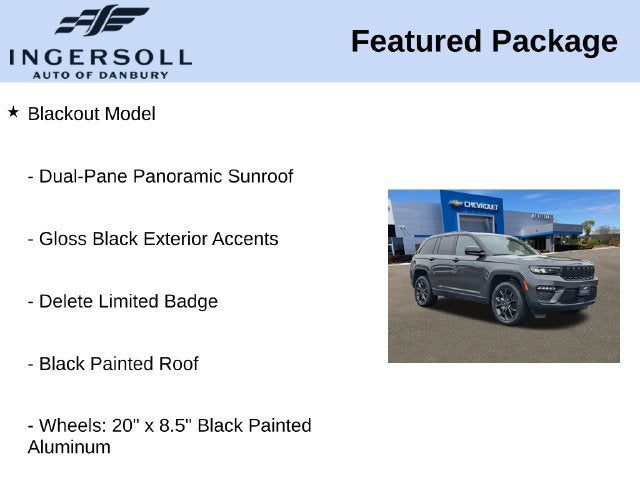 INGERSOLL
AUTO OF DANBURY

Featured Package

★ Blackout Model

- Dual-Pane Panoramic Sunroof

- Gloss Black Exterior Accents

- Delete Limited Badge

- Black Painted Roof

- Wheels: 20" x 8.5" Black Painted Aluminum

CHEVROLET